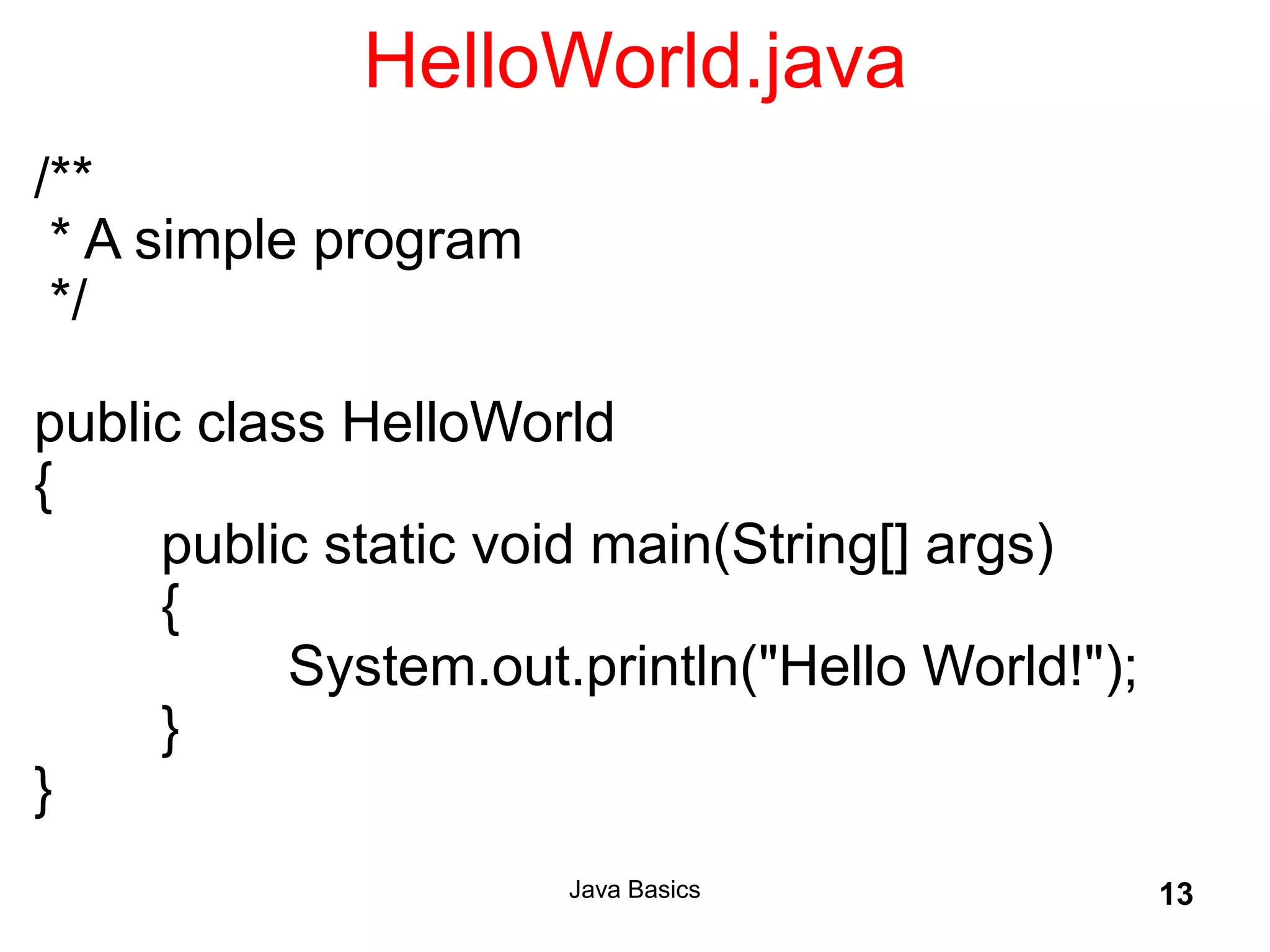 HelloWorld.java

/**
 * A simple program
 */

public class HelloWorld
{
	public static void main(String[] args)
	{
		System.out.println("Hello World!");
	}
}

Java Basics

13